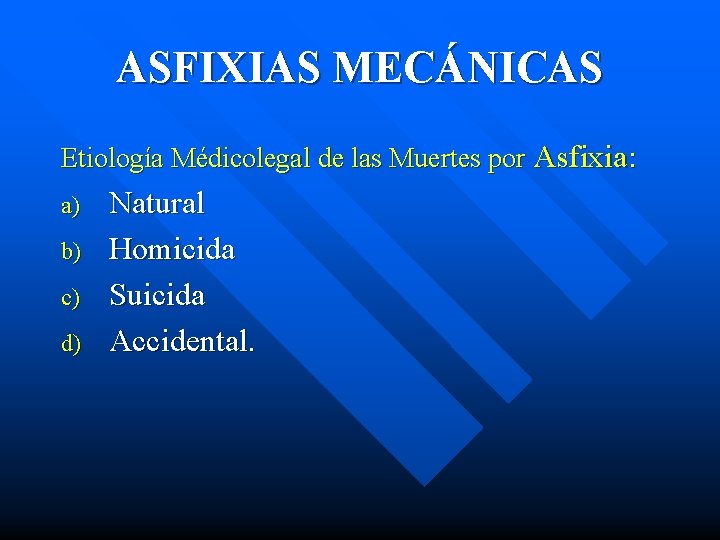 ASFIXIAS MECÁNICAS

Etiología Médicolegal de las Muertes por Asfixia:

a) Natural
b) Homicida
c) Suicida
d) Accidental.